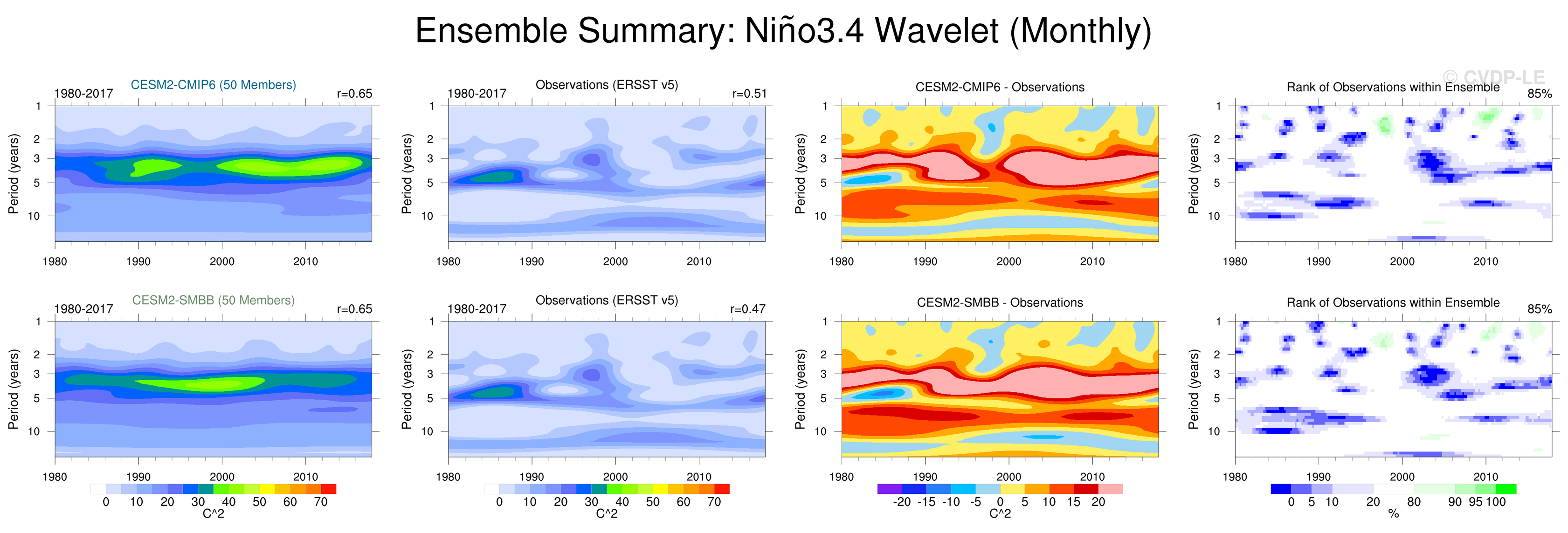 Ensemble Summary: Niño3.4 Wavelet (Monthly)

© CVDP-LE

CESM2-CMIP6 (50 Members)
1980-2017
r=0.65
Period (years)
1
2
3
5
10
1980
1990
2000
2010

Observations (ERSST v5)
1980-2017
r=0.51
Period (years)
1
2
3
5
10
1980
1990
2000
2010

CESM2-CMIP6 - Observations
Period (years)
1
2
3
5
10
1980
1990
2000
2010

Rank of Observations within Ensemble
85%
Period (years)
1
2
3
5
10
1980
1990
2000
2010

CESM2-SMBB (50 Members)
1980-2017
r=0.65
Period (years)
1
2
3
5
10
1980
1990
2000
2010
0 10 20 30 40 50 60 70
C^2

Observations (ERSST v5)
1980-2017
r=0.47
Period (years)
1
2
3
5
10
1980
1990
2000
2010
0 10 20 30 40 50 60 70
C^2

CESM2-SMBB - Observations
Period (years)
1
2
3
5
10
1980
1990
2000
2010
-20 -15 -10 -5 0 5 10 15 20
C^2

Rank of Observations within Ensemble
85%
Period (years)
1
2
3
5
10
1980
1990
2000
2010
0 5 10 20 80 90 95 100
%